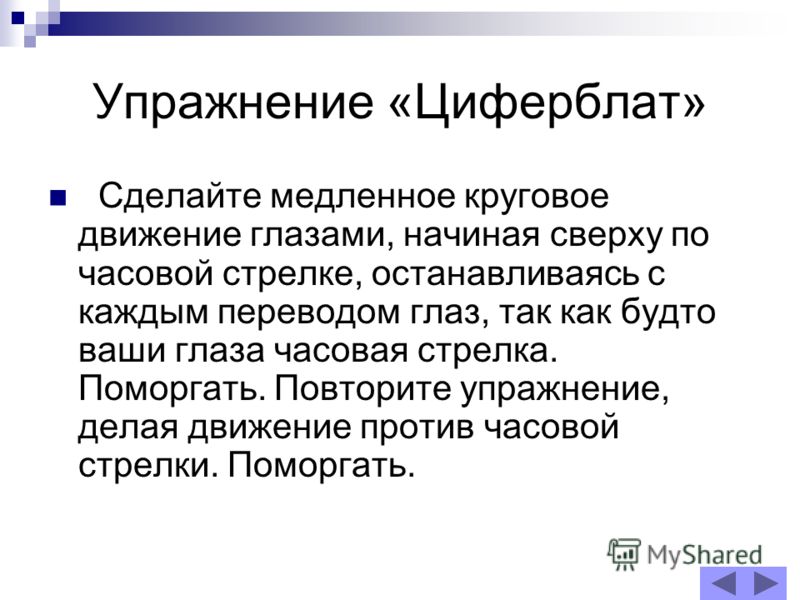 Упражнение «Циферблат»

Сделайте медленное круговое движение глазами, начиная сверху по часовой стрелке, останавливаясь с каждым переводом глаз, так как будто ваши глаза часовая стрелка. Поморгать. Повторите упражнение, делая движение против часовой стрелки. Поморгать.

MyShared